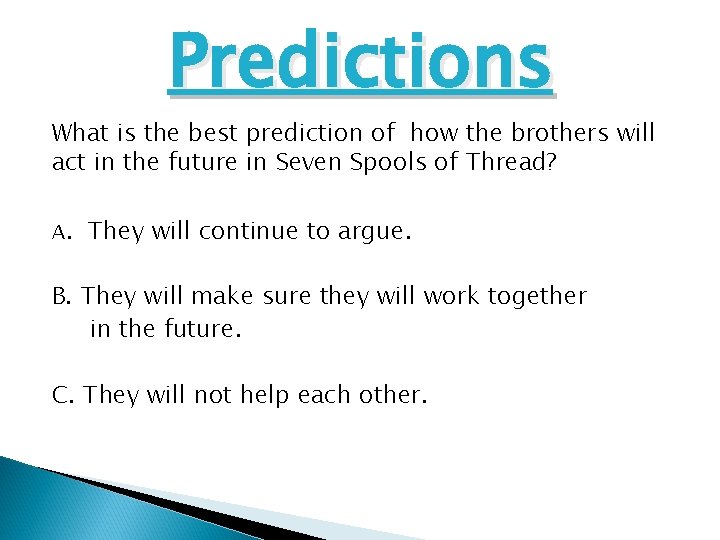 Predictions

What is the best prediction of how the brothers will act in the future in Seven Spools of Thread?

A. They will continue to argue.

B. They will make sure they will work together in the future.

C. They will not help each other.